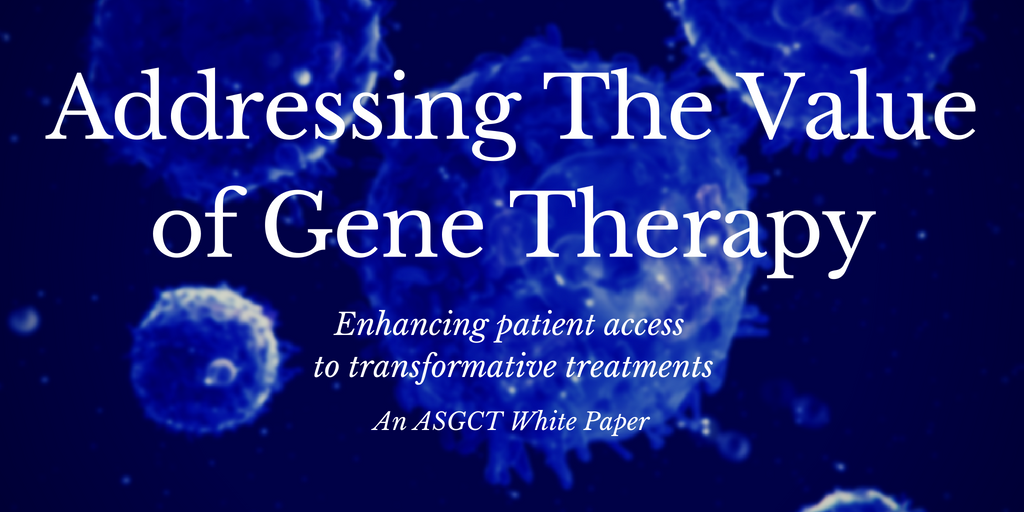 Addressing The Value of Gene Therapy

Enhancing patient access to transformative treatments

An ASGCT White Paper